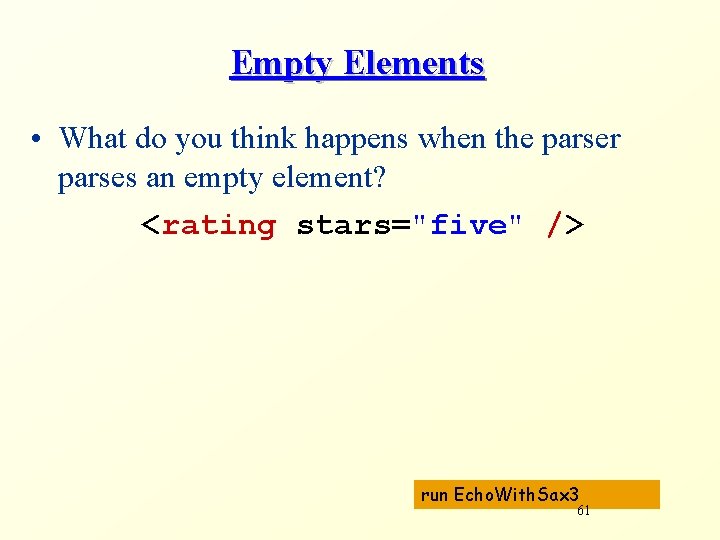 Empty Elements

• What do you think happens when the parser parses an empty element?

<rating stars="five" />

run EchoWithSax3

61